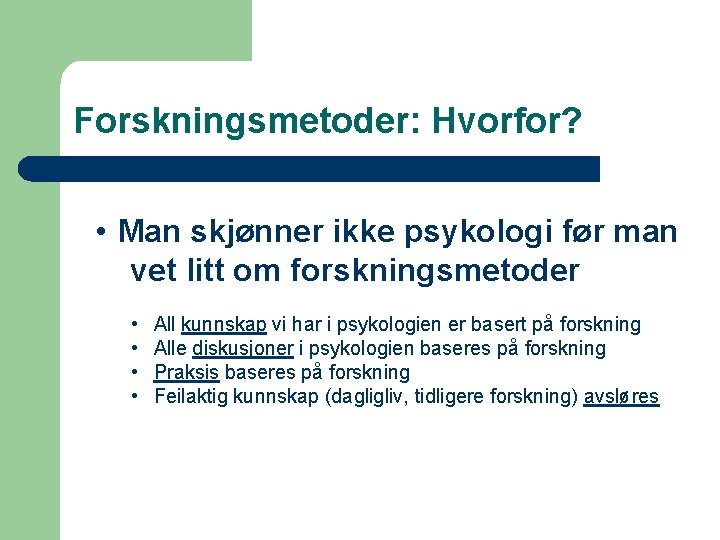 Forskningsmetoder: Hvorfor?

• Man skjønner ikke psykologi før man vet litt om forskningsmetoder

• All kunnskap vi har i psykologien er basert på forskning
• Alle diskusjoner i psykologien baseres på forskning
• Praksis baseres på forskning
• Feilaktig kunnskap (dagligliv, tidligere forskning) avsløres